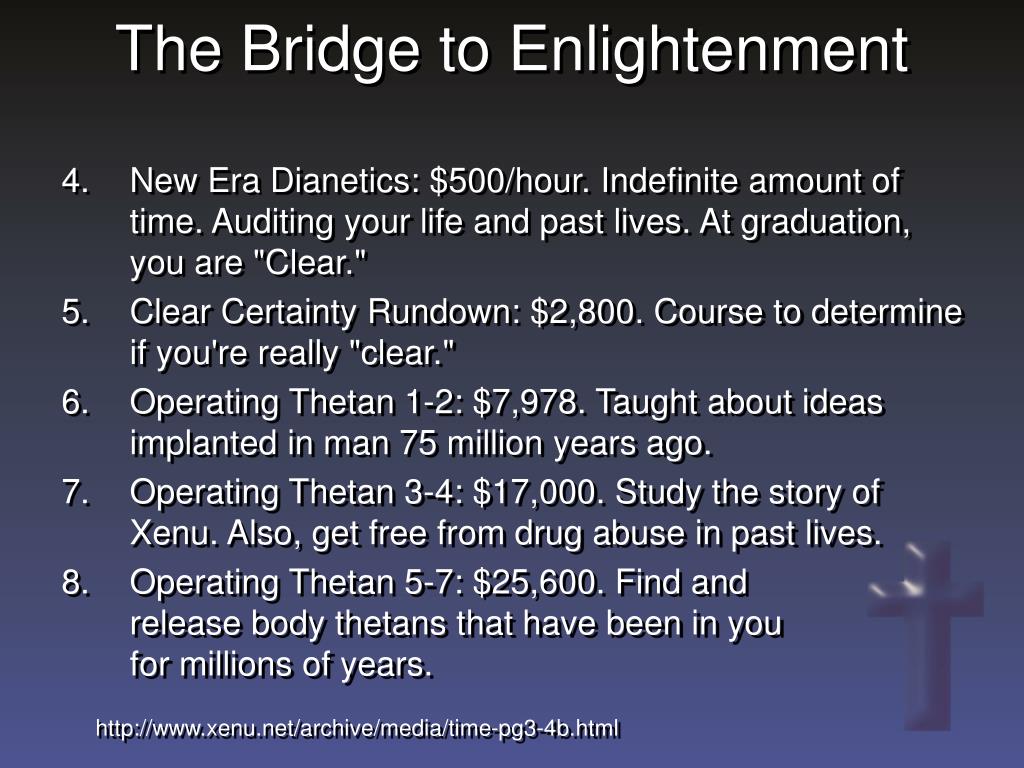 The Bridge to Enlightenment

4. New Era Dianetics: \$500/hour. Indefinite amount of time. Auditing your life and past lives. At graduation, you are "Clear."

5. Clear Certainty Rundown: \$2,800. Course to determine if you're really "clear."

6. Operating Thetan 1-2: \$7,978. Taught about ideas implanted in man 75 million years ago.

7. Operating Thetan 3-4: \$17,000. Study the story of Xenu. Also, get free from drug abuse in past lives.

8. Operating Thetan 5-7: \$25,600. Find and release body thetans that have been in you for millions of years.

http://www.xenu.net/archive/media/time-pg3-4b.html